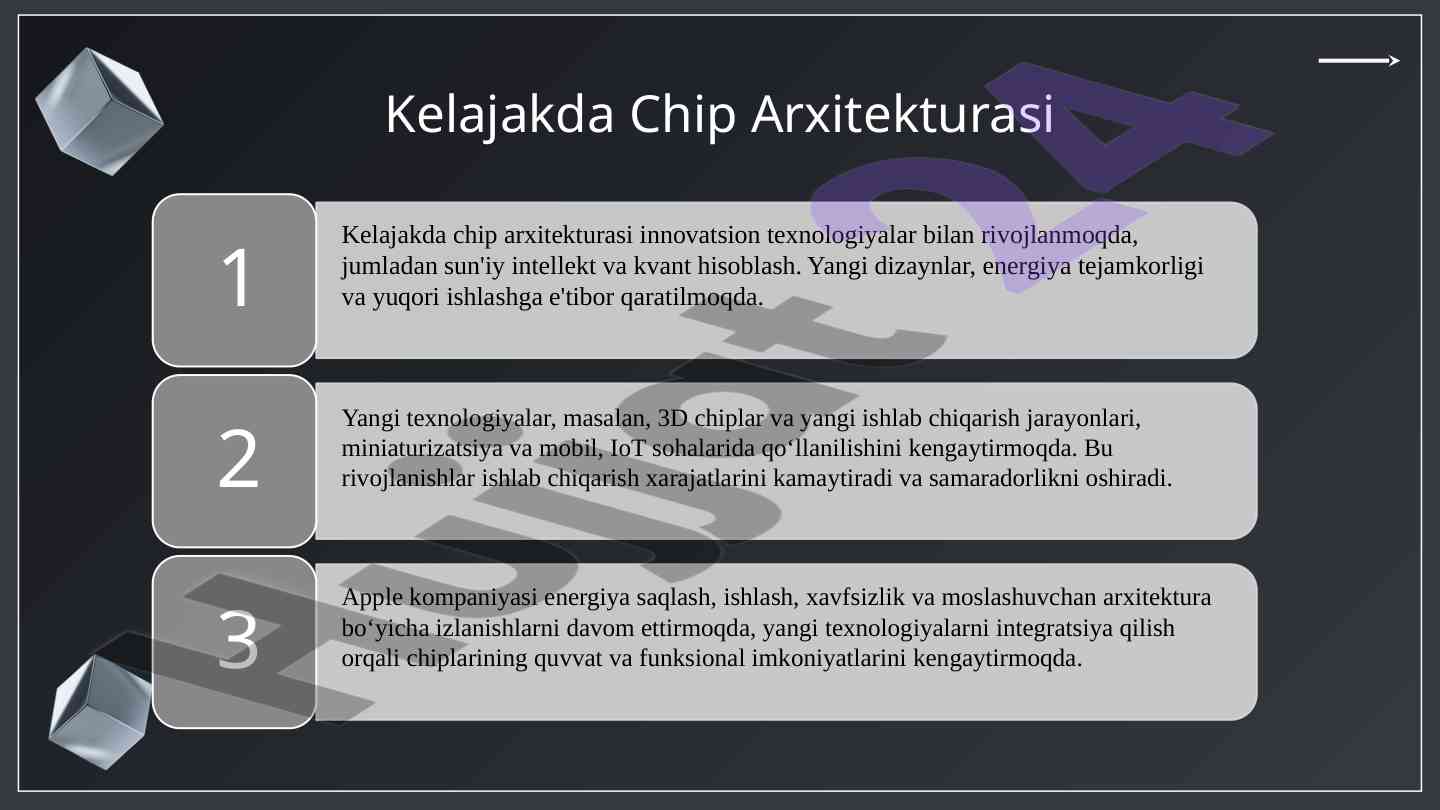 Kelajakda Chip Arxitekturasi

1

Kelajakda chip arxitekturasi innovatsion texnologiyalar bilan rivojlanmoqda, jumladan sun'iy intellekt va kvant hisoblash. Yangi dizaynlar, energiya tejamkorligi va yuqori ishlashga e'tibor qaratilmoqda.

2

Yangi texnologiyalar, masalan, 3D chiplar va yangi ishlab chiqarish jarayonlari, miniaturizatsiya va mobil, IoT sohalarida qo‘llanilishini kengaytirmoqda. Bu rivojlanishlar ishlab chiqarish xarajatlarini kamaytiradi va samaradorlikni oshiradi.

3

Apple kompaniyasi energiya saqlash, ishlash, xavfsizlik va moslashuvchan arxitektura bo‘yicha izlanishlarni davom ettirmoqda, yangi texnologiyalarni integratsiya qilish orqali chiplarining quvvat va funksional imkoniyatlarini kengaytirmoqda.

Hujjat24